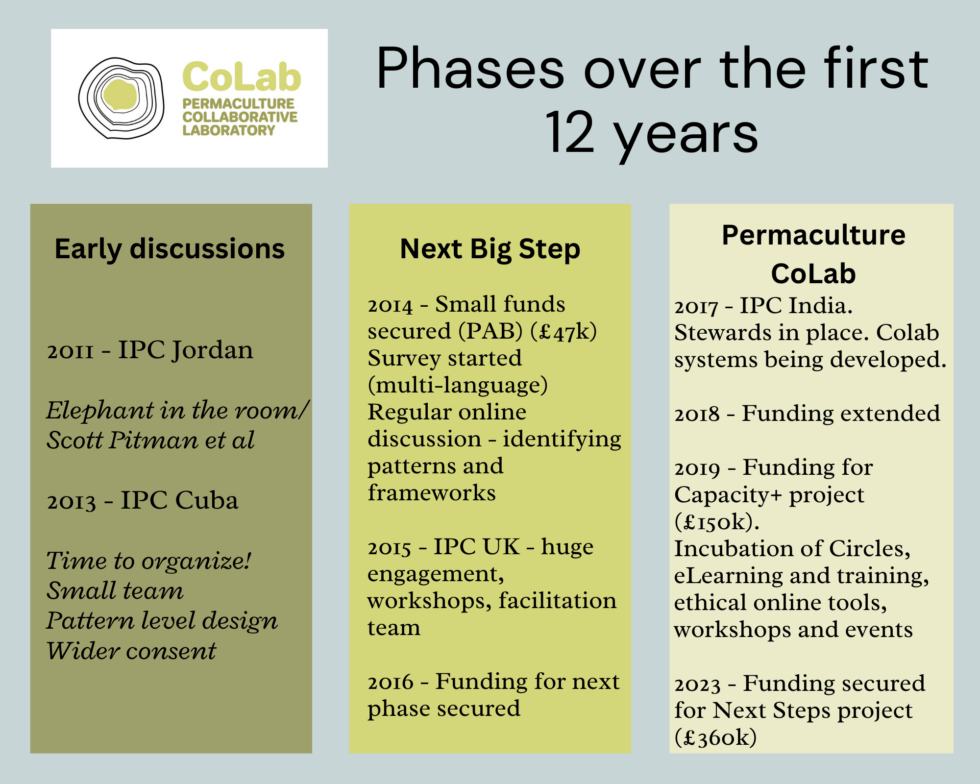 CoLab
PERMACULTURE
COLLABORATIVE
LABORATORY

Phases over the first 12 years

Early discussions

2011 - IPC Jordan

Elephant in the room/ Scott Pitman et al

2013 - IPC Cuba

Time to organize!
Small team
Pattern level design
Wider consent

Next Big Step

2014 - Small funds secured (PAB) (£47k)
Survey started (multi-language)
Regular online discussion - identifying patterns and frameworks

2015 - IPC UK - huge engagement, workshops, facilitation team

2016 - Funding for next phase secured

Permaculture CoLab

2017 - IPC India. Stewards in place. Colab systems being developed.

2018 - Funding extended

2019 - Funding for Capacity+ project (£150k).
Incubation of Circles, eLearning and training, ethical online tools, workshops and events

2023 - Funding secured for Next Steps project (£360k)